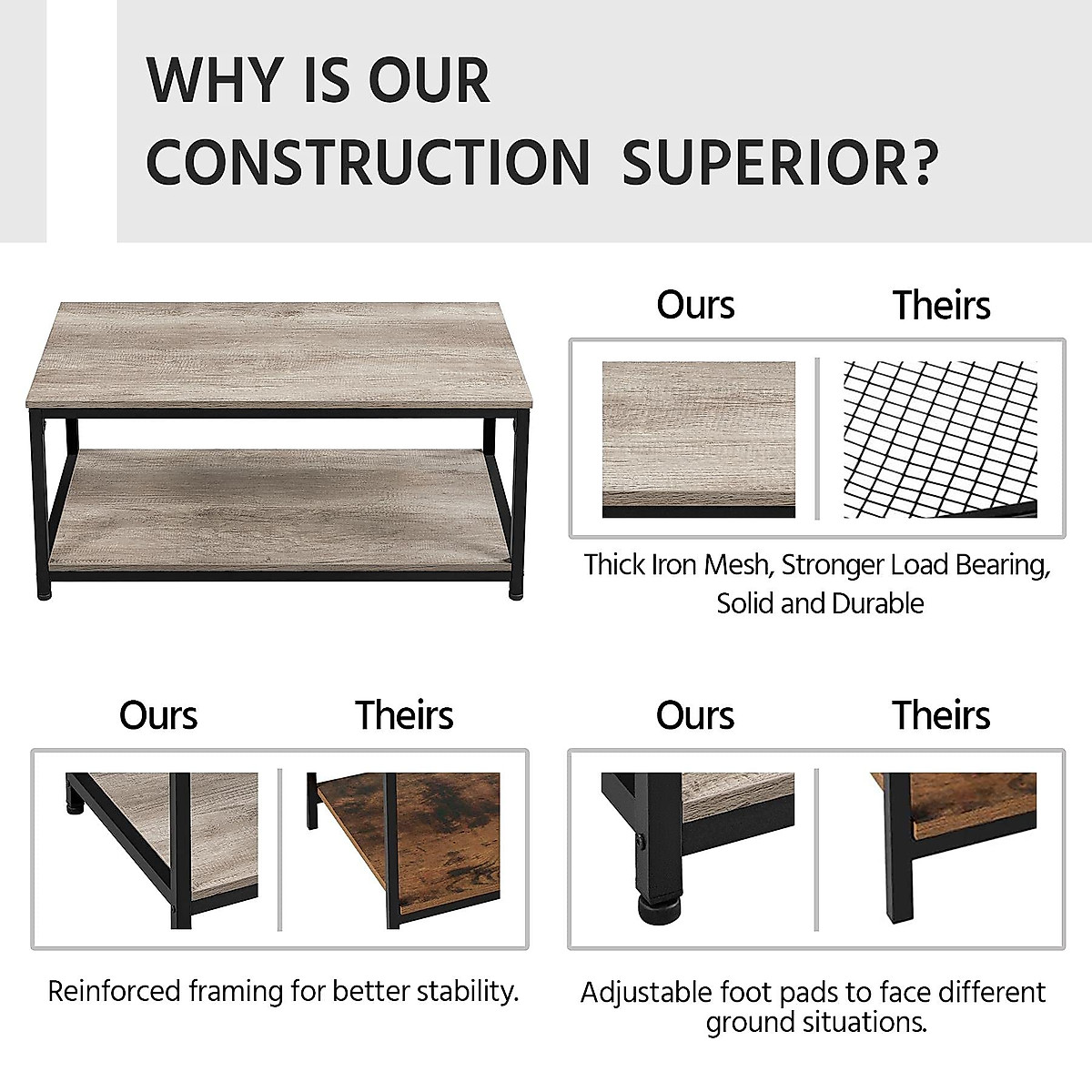 WHY IS OUR CONSTRUCTION SUPERIOR?

Ours

Theirs

Thick Iron Mesh, Stronger Load Bearing, Solid and Durable

Ours

Theirs

Reinforced framing for better stability.

Ours

Theirs

Adjustable foot pads to face different ground situations.